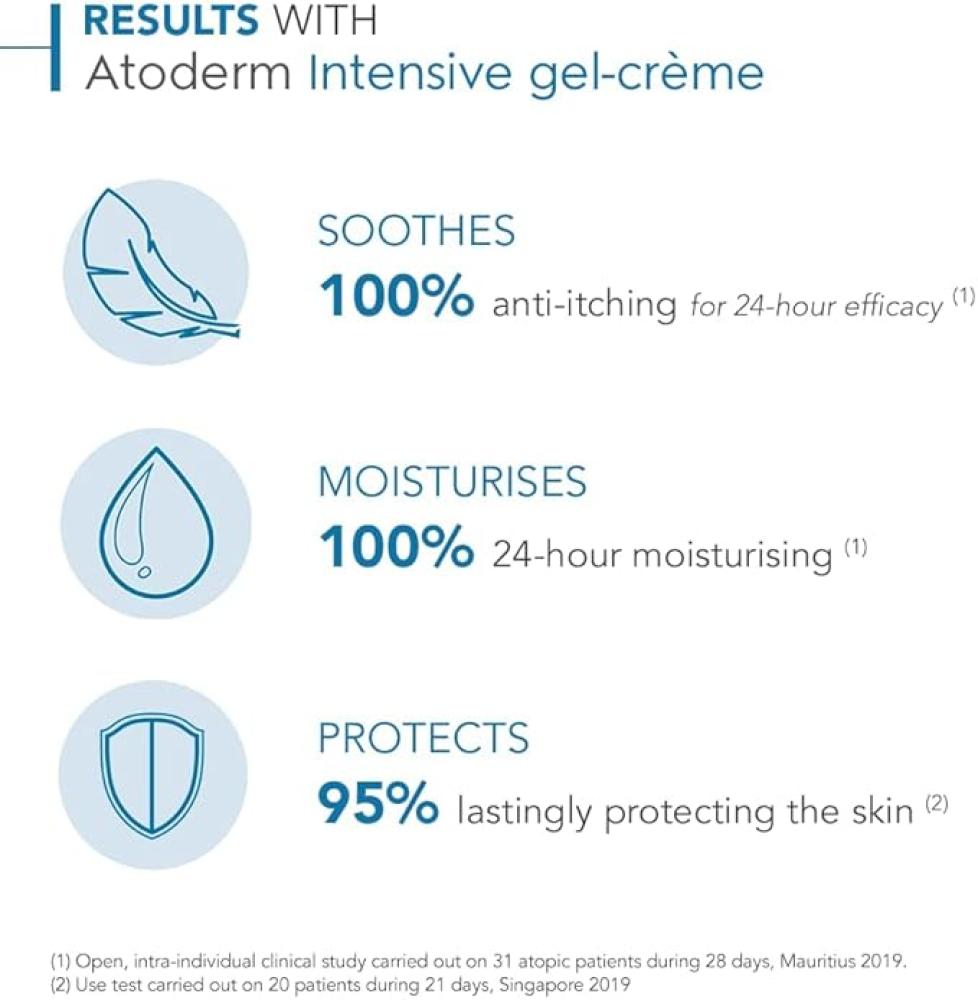 RESULTS WITH
Atoderm Intensive gel-crème

SOOTHES
100% anti-itching for 24-hour efficacy $^{(1)}$

MOISTURISES
100% 24-hour moisturising $^{(1)}$

PROTECTS
95% lastingly protecting the skin $^{(2)}$

(1) Open, intra-individual clinical study carried out on 31 atopic patients during 28 days, Mauritius 2019.
(2) Use test carried out on 20 patients during 21 days, Singapore 2019